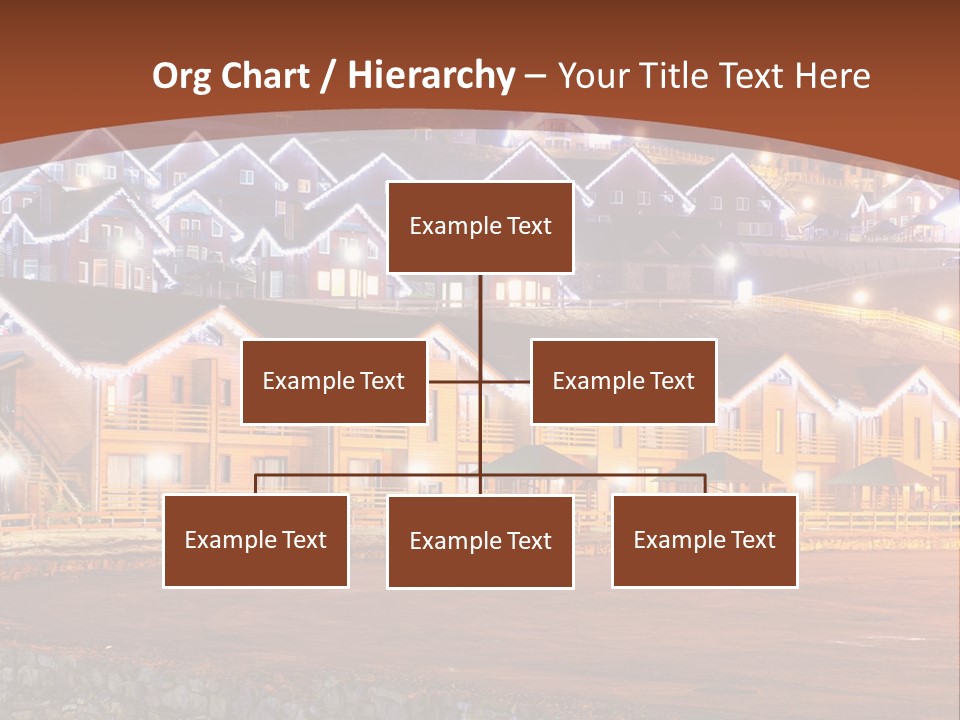 Org Chart / Hierarchy – Your Title Text Here

Example Text

Example Text

Example Text

Example Text

Example Text

Example Text